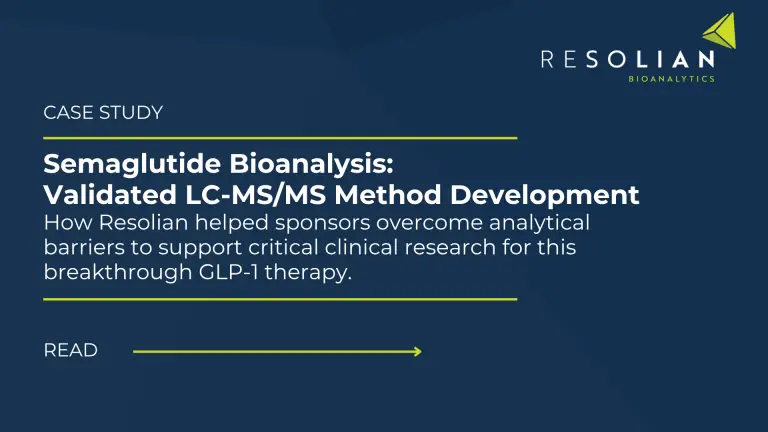 RESOLIAN
BIOANALYTICS

CASE STUDY

Semaglutide Bioanalysis: Validated LC-MS/MS Method Development

How Resolian helped sponsors overcome analytical barriers to support critical clinical research for this breakthrough GLP-1 therapy.

READ